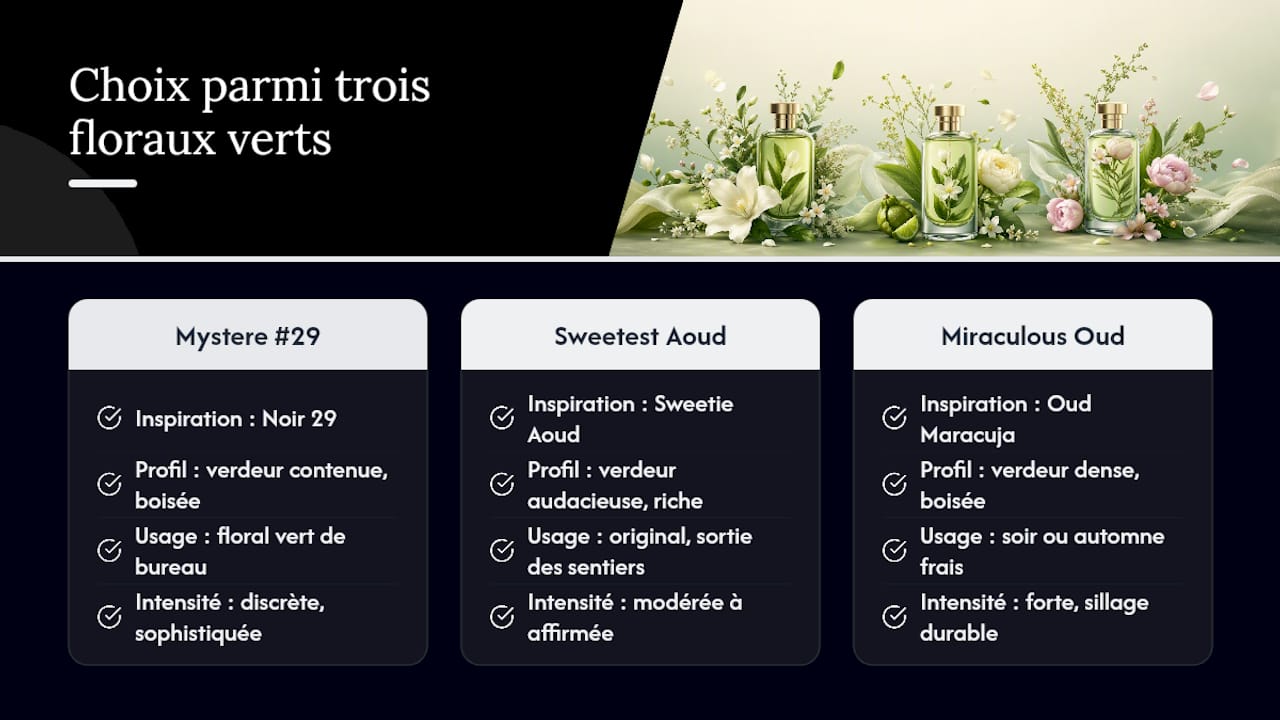 Choix parmi trois floraux verts

Mystere #29

Inspiration : Noir 29

Profil : verdeur contenue, boisée

Usage : floral vert de bureau

Intensité : discrète, sophistiquée

Sweetest Aoud

Inspiration : Sweetie Aoud

Profil : verdeur audacieuse, riche

Usage : original, sortie des sentiers

Intensité : modérée à affirmée

Miraculous Oud

Inspiration : Oud Maracuja

Profil : verdeur dense, boisée

Usage : soir ou automne frais

Intensité : forte, sillage durable